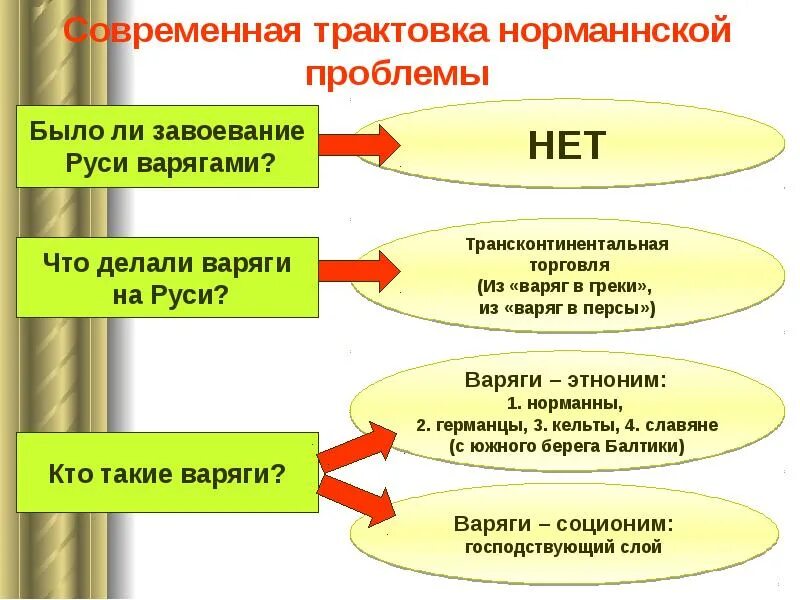 Современная трактовка норманнской проблемы

Было ли завоевание Руси варягами?

НЕТ

Что делали варяги на Руси?

Трансконтинентальная торговля (Из «варяг в греки», из «варяг в персы»)

Кто такие варяги?

Варяги – этноним:
1. норманны,
2. германцы, 3. кельты, 4. славяне (с южного берега Балтики)

Варяги – соционим:
господствующий слой